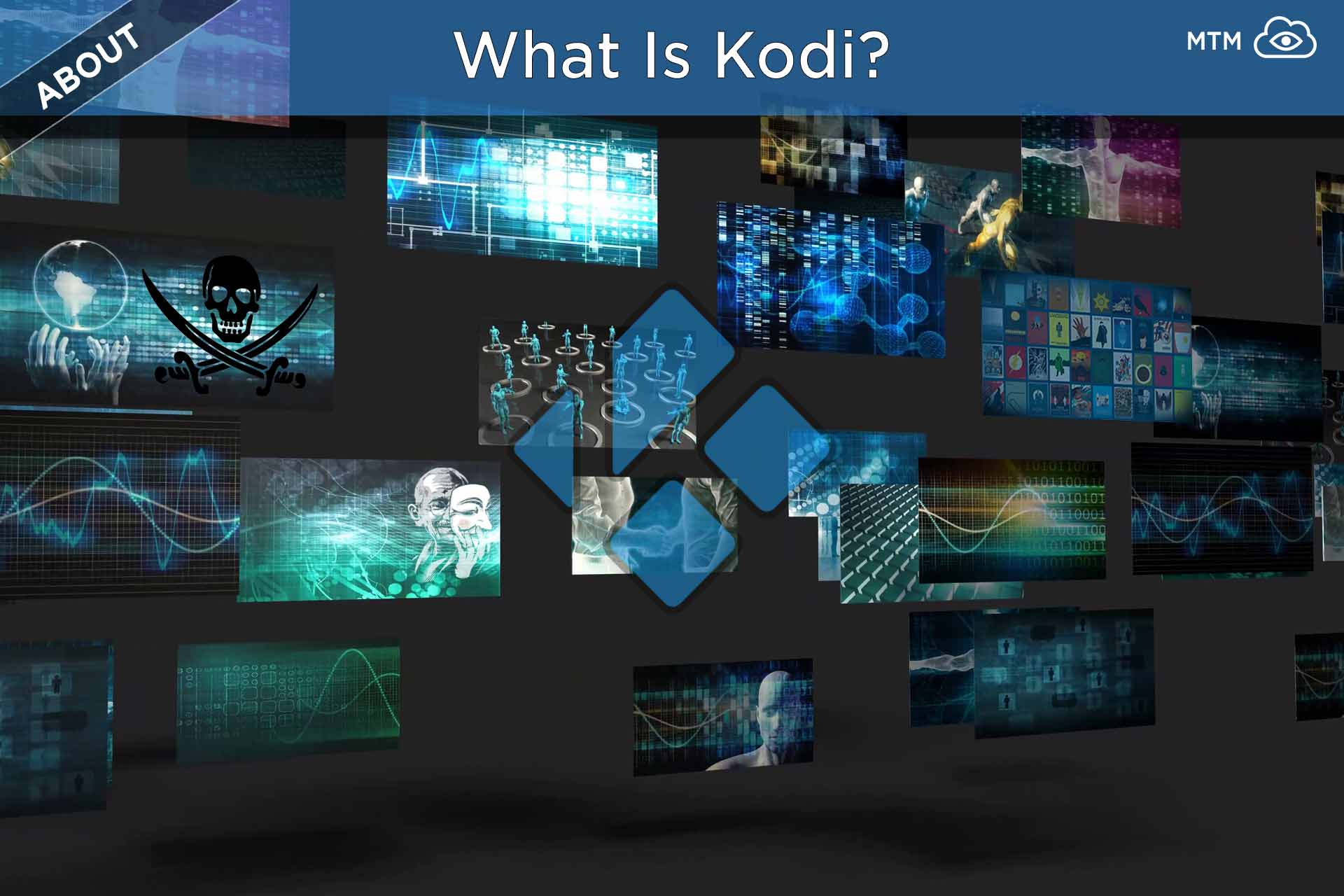 ABOUT

What Is Kodi?

MTM